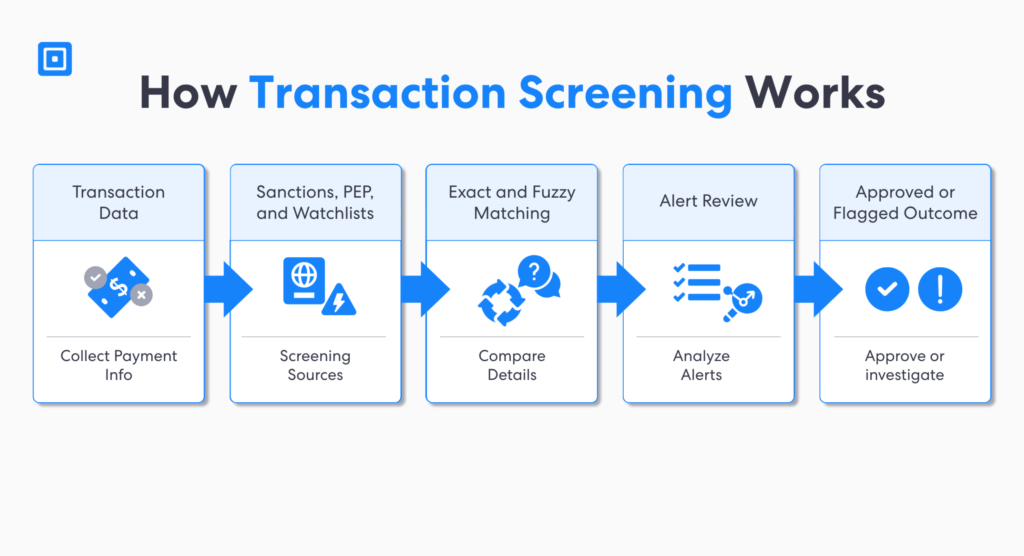 How Transaction Screening Works

Transaction Data

Collect Payment Info

Sanctions, PEP, and Watchlists

Screening Sources

Exact and Fuzzy Matching

Compare Details

Alert Review

Analyze Alerts

Approved or Flagged Outcome

Approve or investigate